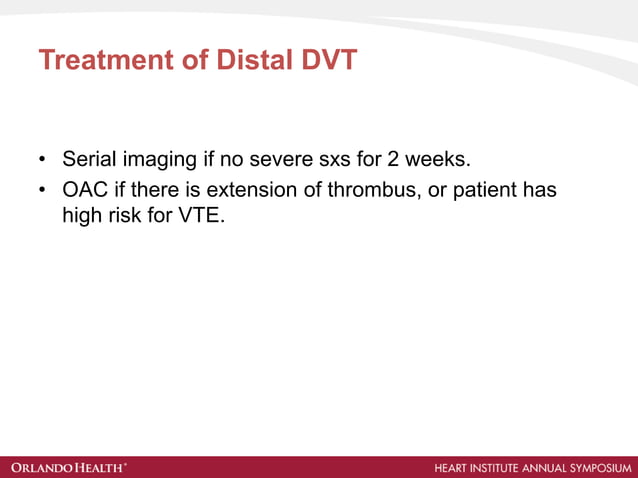 Treatment of Distal DVT

• Serial imaging if no severe sxs for 2 weeks.
• OAC if there is extension of thrombus, or patient has high risk for VTE.

ORLANDO HEALTH®
HEART INSTITUTE ANNUAL SYMPOSIUM